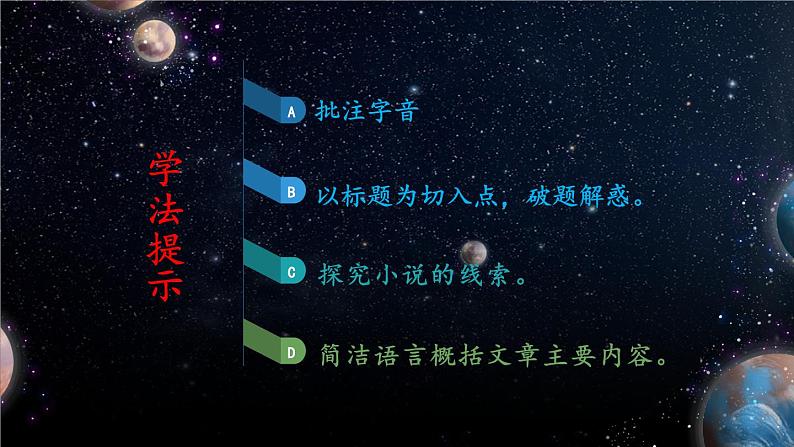 学法提示

A 批注字音

B 以标题为切入点，破题解惑。

C 探究小说的线索。

D 简洁语言概括文章主要内容。